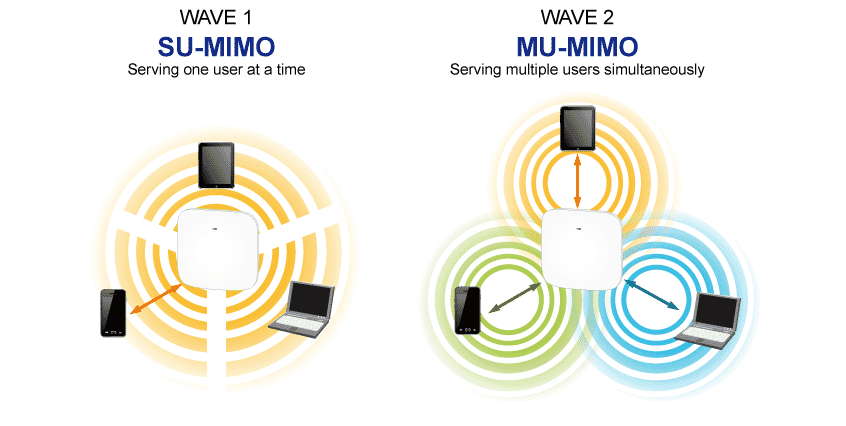 WAVE 1
SU-MIMO
Serving one user at a time

WAVE 2
MU-MIMO
Serving multiple users simultaneously